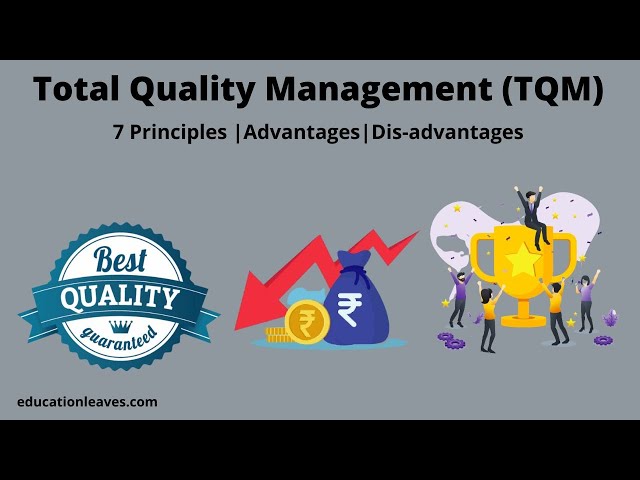 Total Quality Management (TQM)

7 Principles |Advantages|Dis-advantages

Best
QUALITY
guaranteed

₹

₹

educationleaves.com